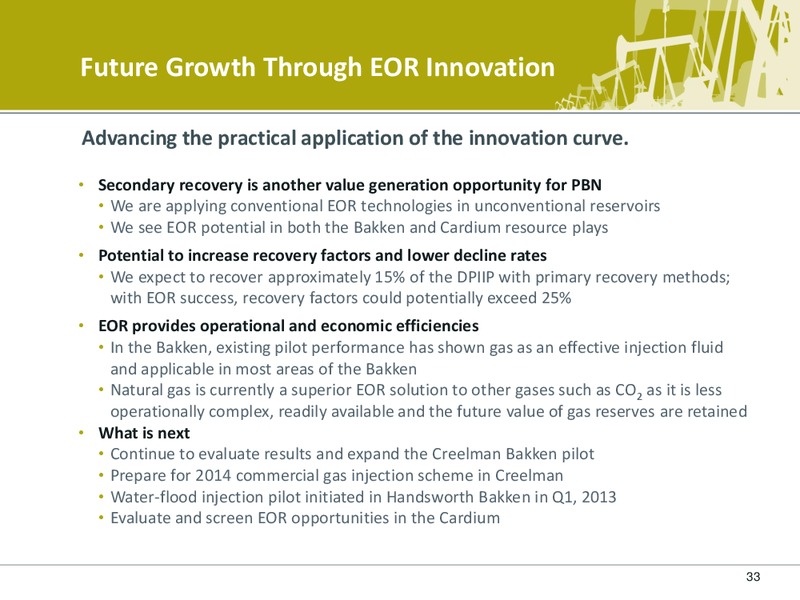 Future Growth Through EOR Innovation

Advancing the practical application of the innovation curve.

• Secondary recovery is another value generation opportunity for PBN
  • We are applying conventional EOR technologies in unconventional reservoirs
  • We see EOR potential in both the Bakken and Cardium resource plays
• Potential to increase recovery factors and lower decline rates
  • We expect to recover approximately 15% of the DPIIP with primary recovery methods; with EOR success, recovery factors could potentially exceed 25%
• EOR provides operational and economic efficiencies
  • In the Bakken, existing pilot performance has shown gas as an effective injection fluid and applicable in most areas of the Bakken
  • Natural gas is currently a superior EOR solution to other gases such as $CO_2$ as it is less operationally complex, readily available and the future value of gas reserves are retained
• What is next
  • Continue to evaluate results and expand the Creelman Bakken pilot
  • Prepare for 2014 commercial gas injection scheme in Creelman
  • Water-flood injection pilot initiated in Handsworth Bakken in Q1, 2013
  • Evaluate and screen EOR opportunities in the Cardium

33